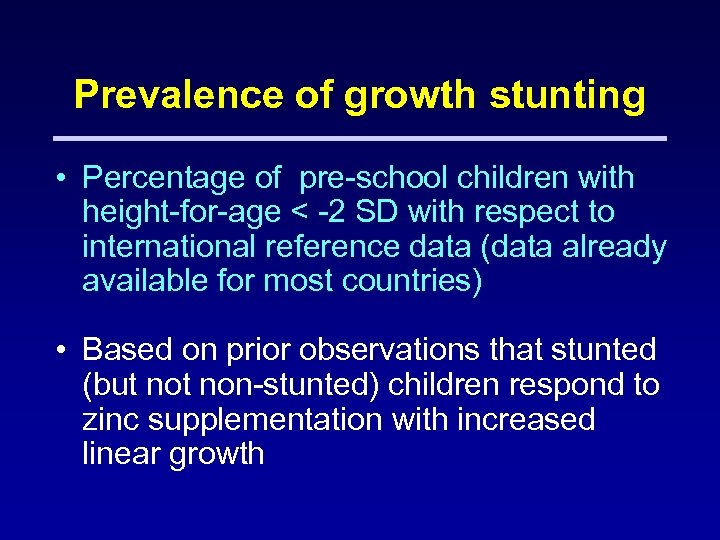 Prevalence of growth stunting

• Percentage of pre-school children with height-for-age < -2 SD with respect to international reference data (data already available for most countries)

• Based on prior observations that stunted (but not non-stunted) children respond to zinc supplementation with increased linear growth